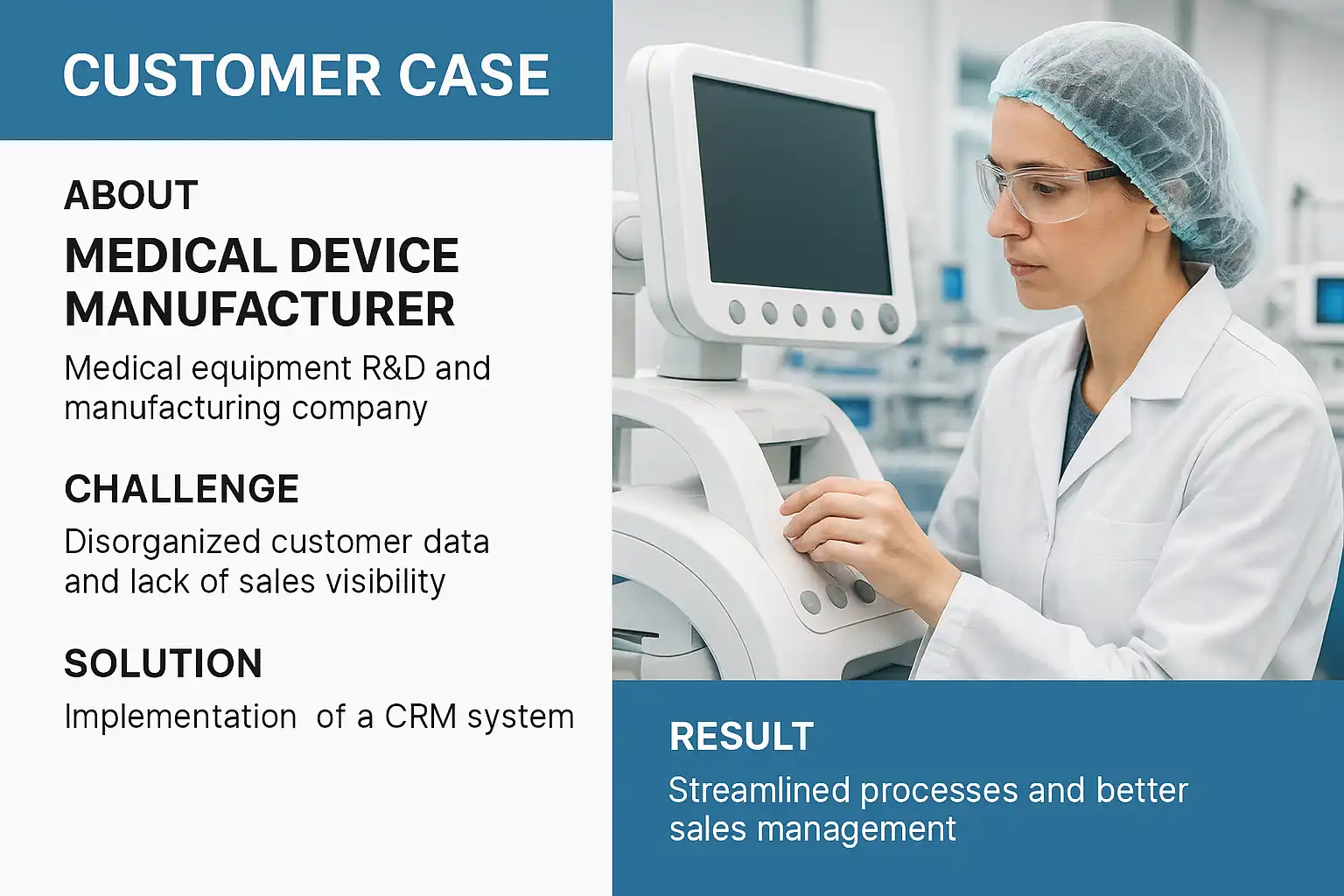 CUSTOMER CASE

ABOUT

MEDICAL DEVICE MANUFACTURER

Medical equipment R&D and manufacturing company

CHALLENGE

Disorganized customer data and lack of sales visibility

SOLUTION

Implementation of a CRM system

RESULT

Streamlined processes and better sales management